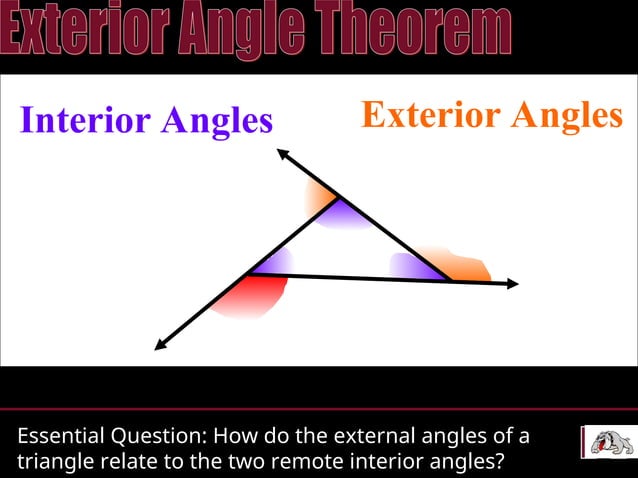 Exterior Angle Theorem

Interior Angles

Exterior Angles

Essential Question: How do the external angles of a triangle relate to the two remote interior angles?